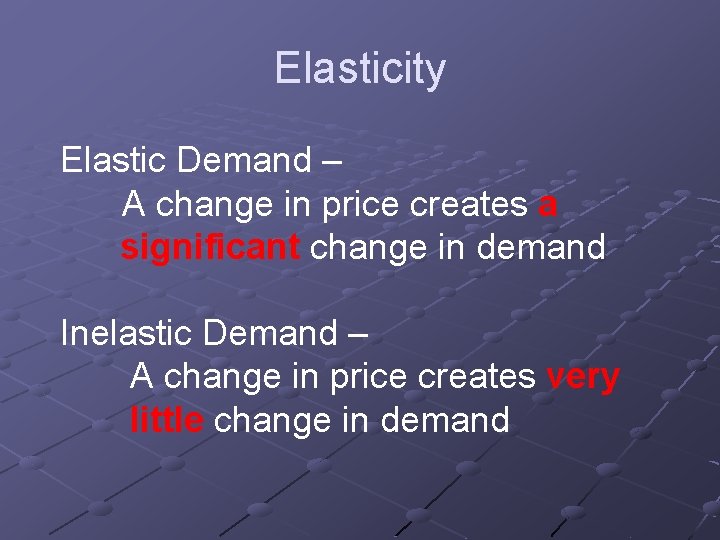 Elasticity

Elastic Demand –
A change in price creates a significant change in demand

Inelastic Demand –
A change in price creates very little change in demand